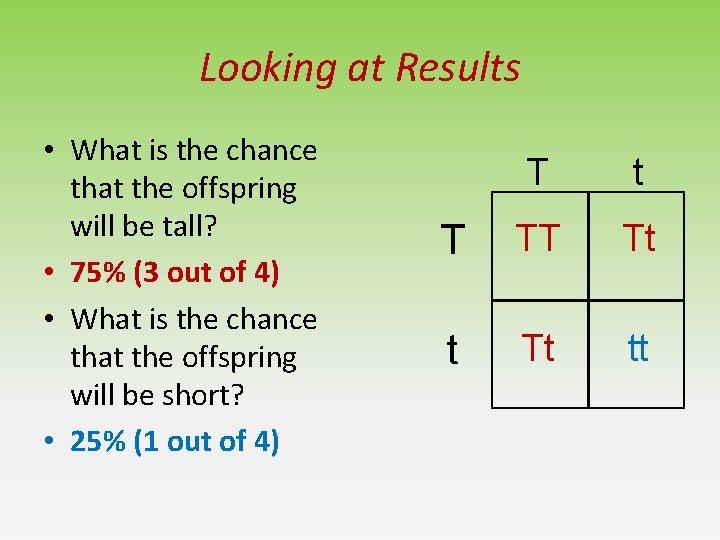 Looking at Results

• What is the chance that the offspring will be tall?
• 75% (3 out of 4)
• What is the chance that the offspring will be short?
• 25% (1 out of 4)

| | T | t |
|---|---|---|
| T | TT | Tt |
| t | Tt | tt |